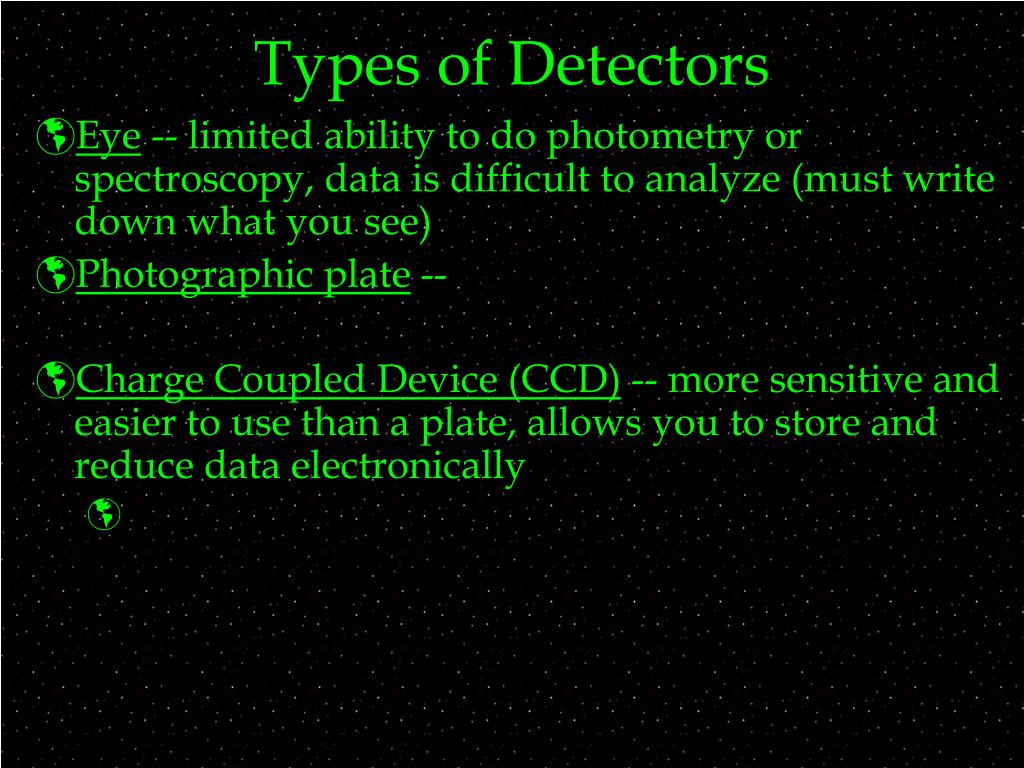 Types of Detectors

Eye -- limited ability to do photometry or spectroscopy, data is difficult to analyze (must write down what you see)

Photographic plate --

Charge Coupled Device (CCD) -- more sensitive and easier to use than a plate, allows you to store and reduce data electronically